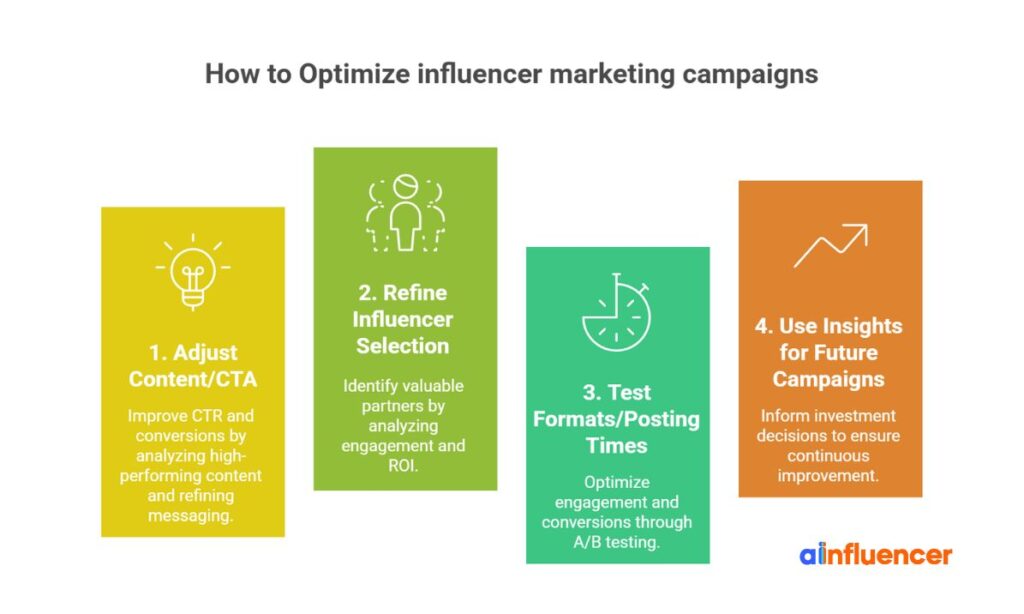 How to Optimize influencer marketing campaigns

1. Adjust Content/CTA

Improve CTR and conversions by analyzing high-performing content and refining messaging.

2. Refine Influencer Selection

Identify valuable partners by analyzing engagement and ROI.

3. Test Formats/Posting Times

Optimize engagement and conversions through A/B testing.

4. Use Insights for Future Campaigns

Inform investment decisions to ensure continuous improvement.

ainfluencer